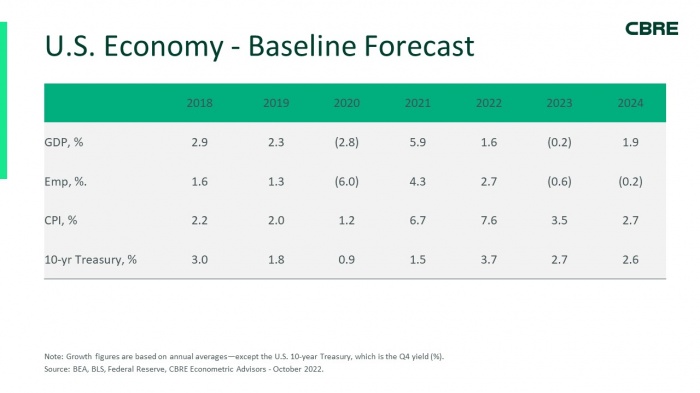 CBRE

U.S. Economy - Baseline Forecast

| | 2018 | 2019 | 2020 | 2021 | 2022 | 2023 | 2024 |
|---|---|---|---|---|---|---|---|
| GDP, % | 2.9 | 2.3 | (2.8) | 5.9 | 1.6 | (0.2) | 1.9 |
| Emp, %. | 1.6 | 1.3 | (6.0) | 4.3 | 2.7 | (0.6) | (0.2) |
| CPI, % | 2.2 | 2.0 | 1.2 | 6.7 | 7.6 | 3.5 | 2.7 |
| 10-yr Treasury, % | 3.0 | 1.8 | 0.9 | 1.5 | 3.7 | 2.7 | 2.6 |

Note: Growth figures are based on annual averages—except the U.S. 10-year Treasury, which is the Q4 yield (%).
Source: BEA, BLS, Federal Reserve, CBRE Econometric Advisors - October 2022.